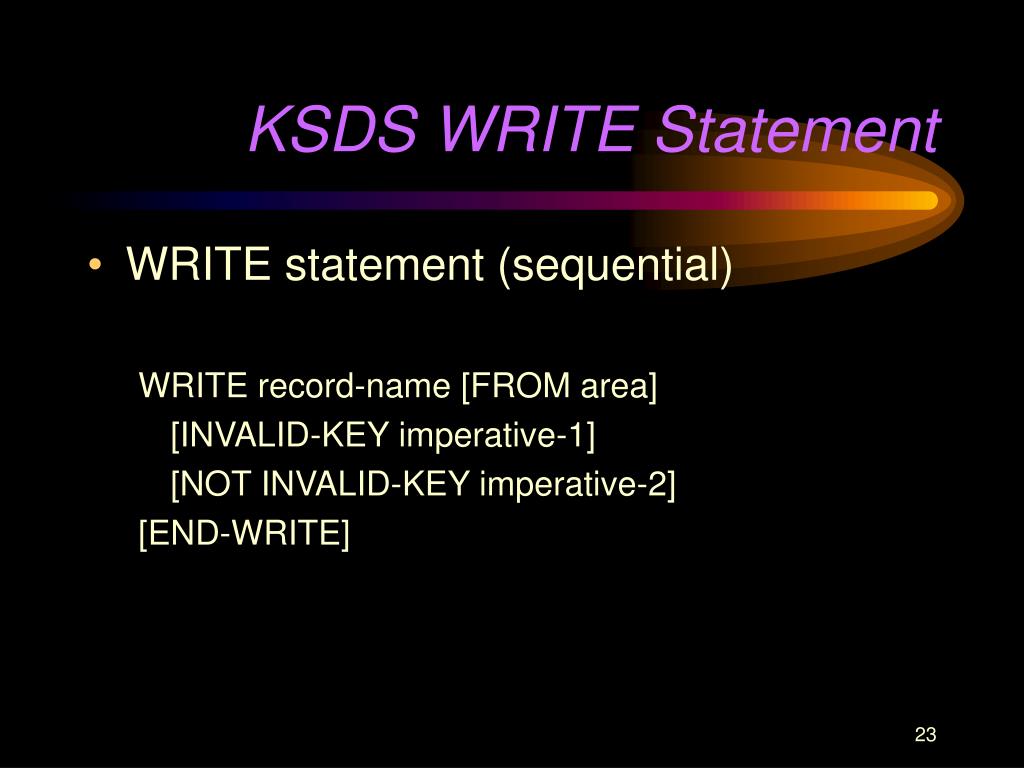 KSDS WRITE Statement

• WRITE statement (sequential)

WRITE record-name [FROM area]
[INVALID-KEY imperative-1]
[NOT INVALID-KEY imperative-2]
[END-WRITE]

23